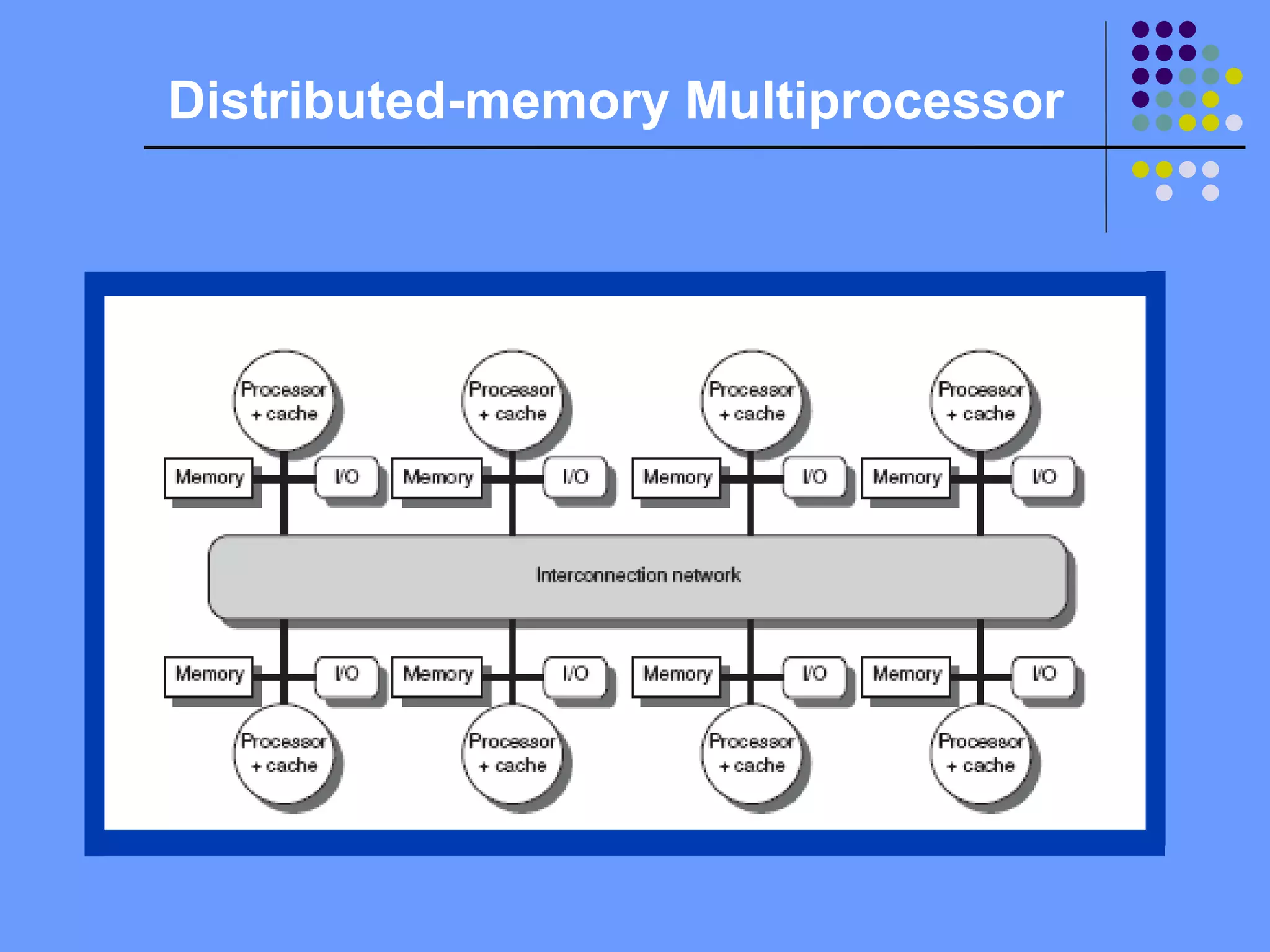 Distributed-memory Multiprocessor

Processor + cache

Processor + cache

Processor + cache

Processor + cache

Memory

I/O

Memory

I/O

Memory

I/O

Memory

I/O

Interconnection network

Memory

I/O

Memory

I/O

Memory

I/O

Memory

I/O

Processor + cache

Processor + cache

Processor + cache

Processor + cache